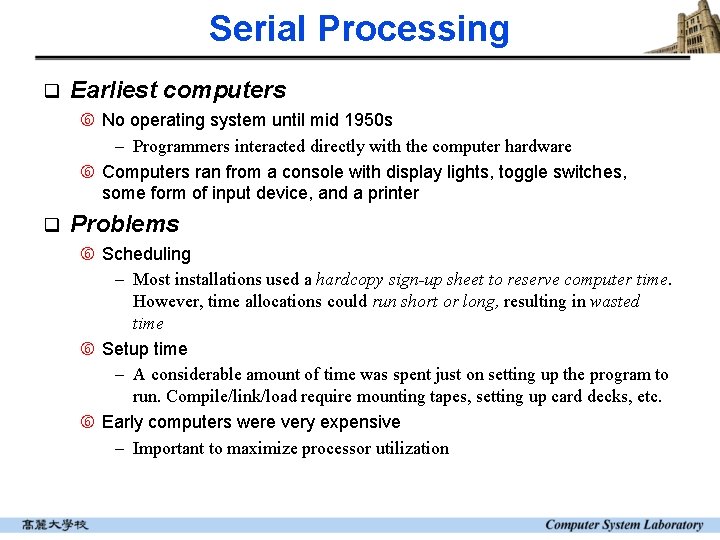 Serial Processing

❑ Earliest computers

⑥ No operating system until mid 1950s

– Programmers interacted directly with the computer hardware

⑥ Computers ran from a console with display lights, toggle switches, some form of input device, and a printer

❑ Problems

⑥ Scheduling

– Most installations used a hardcopy sign-up sheet to reserve computer time. However, time allocations could run short or long, resulting in wasted time

⑥ Setup time

– A considerable amount of time was spent just on setting up the program to run. Compile/link/load require mounting tapes, setting up card decks, etc.

⑥ Early computers were very expensive

– Important to maximize processor utilization

高麗大學校

Computer System Laboratory